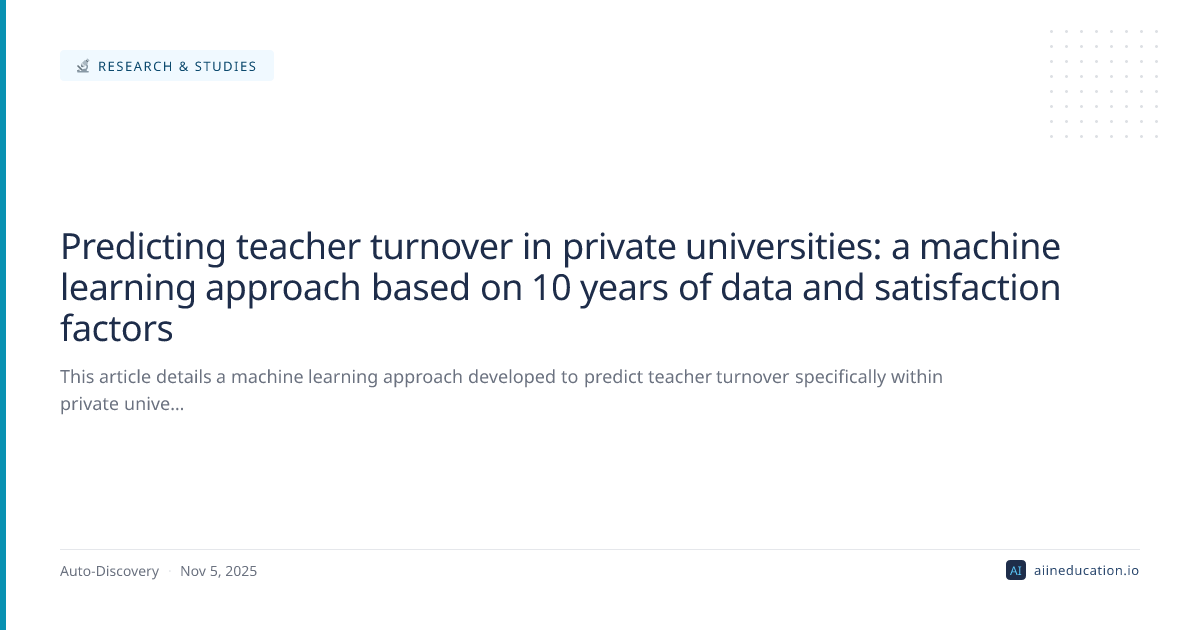 RESEARCH & STUDIES

Predicting teacher turnover in private universities: a machine learning approach based on 10 years of data and satisfaction factors

This article details a machine learning approach developed to predict teacher turnover specifically within private unive...

Auto-Discovery · Nov 5, 2025

AI aiineducation.io